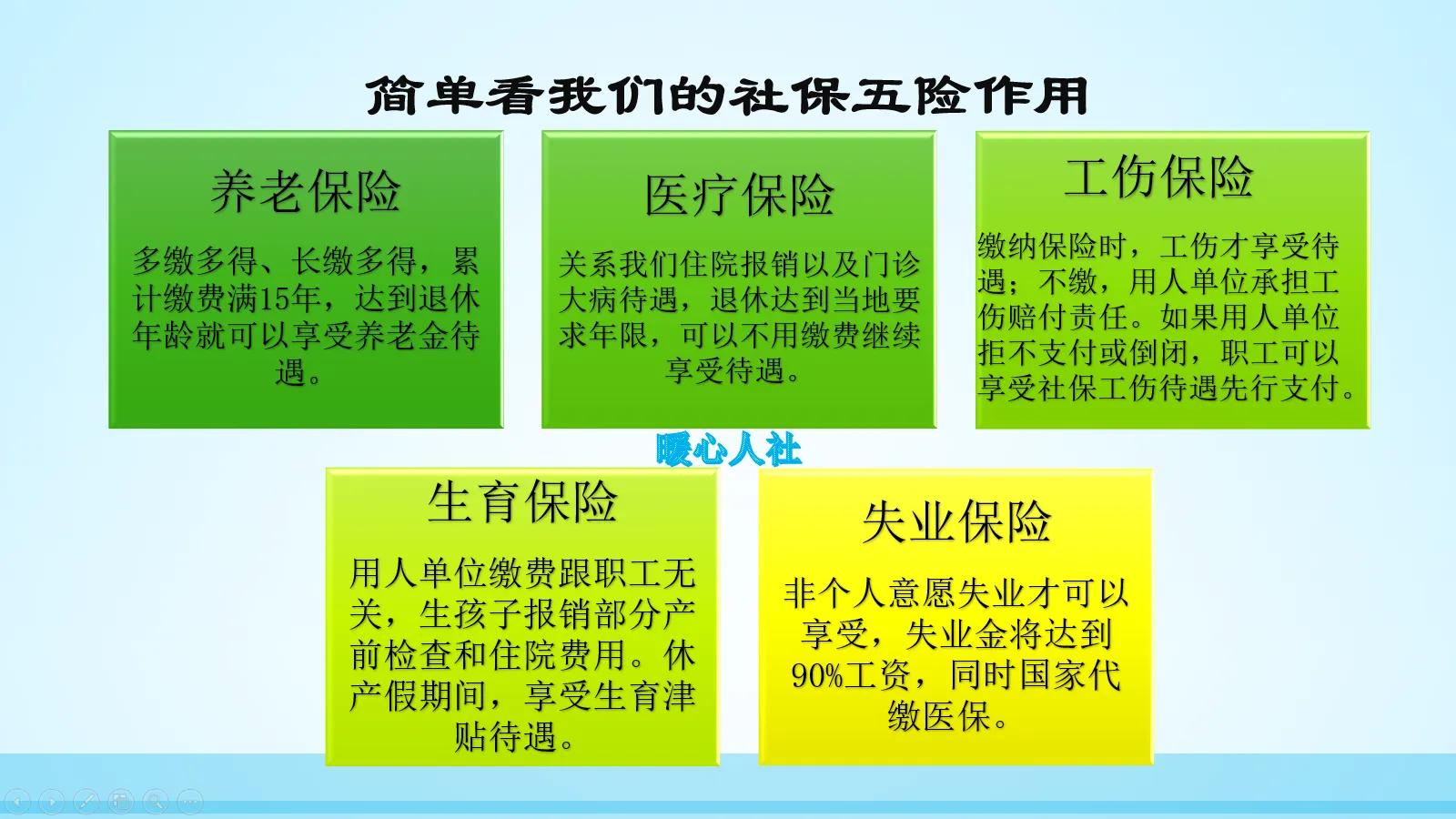 简单看我们的社保五险作用

养老保险

多缴多得、长缴多得，累计缴费满15年，达到退休年龄就可以享受养老金待遇。

医疗保险

关系我们住院报销以及门诊大病待遇，退休达到当地要求年限，可以不用缴费继续享受待遇。

工伤保险

缴纳保险时，工伤才享受待遇；不缴，用人单位承担工伤赔付责任。如果用人单位拒不支付或倒闭，职工可以享受社保工伤待遇先行支付。

暖心人社

生育保险

用人单位缴费跟职工无关，生孩子报销部分产前检查和住院费用。休产假期间，享受生育津贴待遇。

失业保险

非个人意愿失业才可以享受，失业金将达到90%工资，同时国家代缴医保。